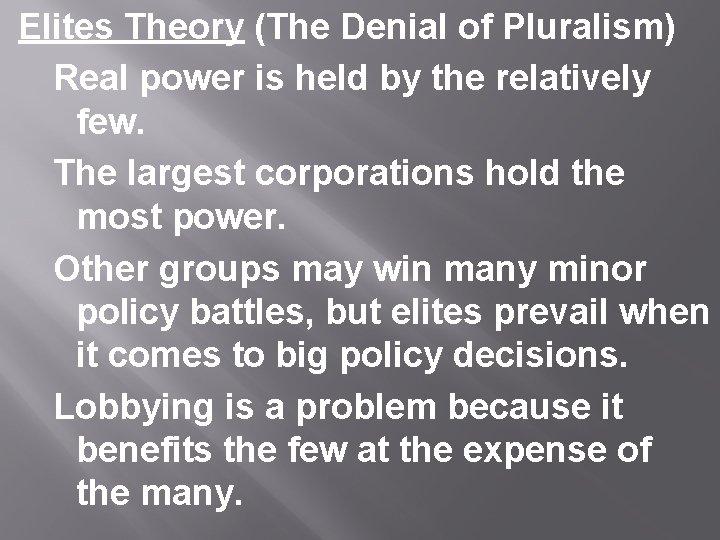 Elites Theory (The Denial of Pluralism)

Real power is held by the relatively few.

The largest corporations hold the most power.

Other groups may win many minor policy battles, but elites prevail when it comes to big policy decisions.

Lobbying is a problem because it benefits the few at the expense of the many.